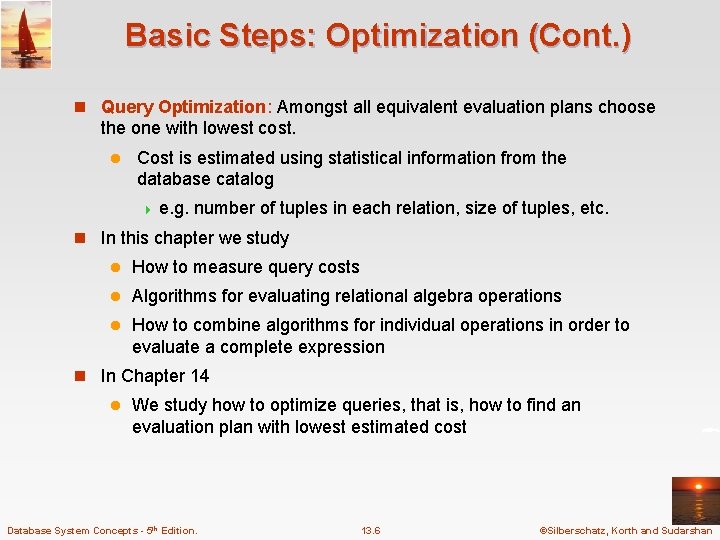 Basic Steps: Optimization (Cont.)

Query Optimization: Amongst all equivalent evaluation plans choose the one with lowest cost.

Cost is estimated using statistical information from the database catalog

e.g. number of tuples in each relation, size of tuples, etc.

In this chapter we study

How to measure query costs

Algorithms for evaluating relational algebra operations

How to combine algorithms for individual operations in order to evaluate a complete expression

In Chapter 14

We study how to optimize queries, that is, how to find an evaluation plan with lowest estimated cost

Database System Concepts - 5$^{th}$ Edition.

13.6

©Silberschatz, Korth and Sudarshan